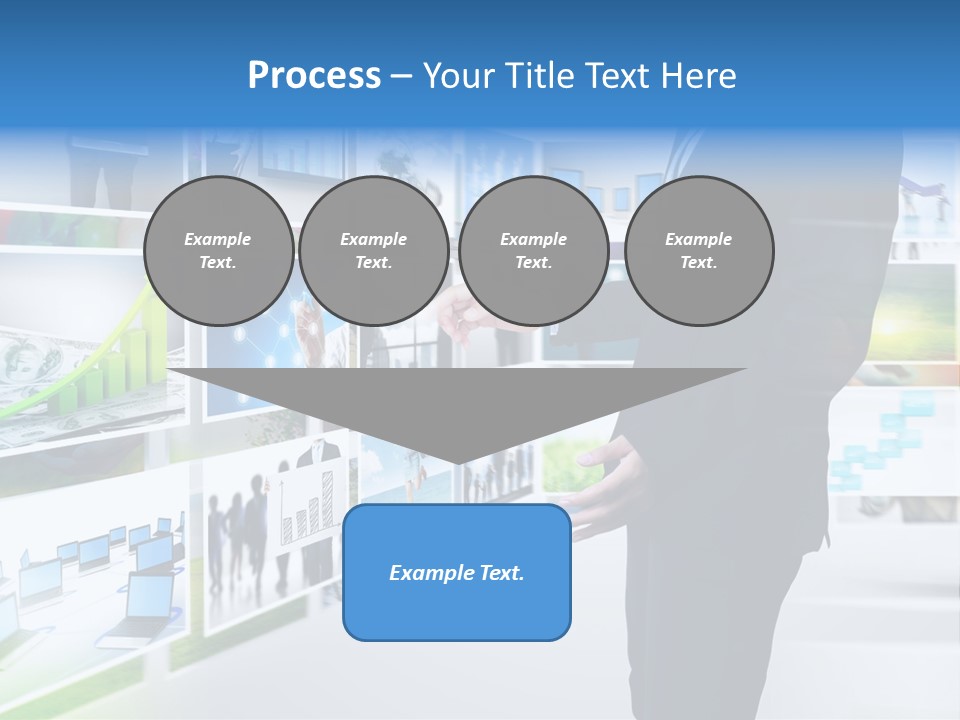 Process – Your Title Text Here

Example Text.

Example Text.

Example Text.

Example Text.

Example Text.